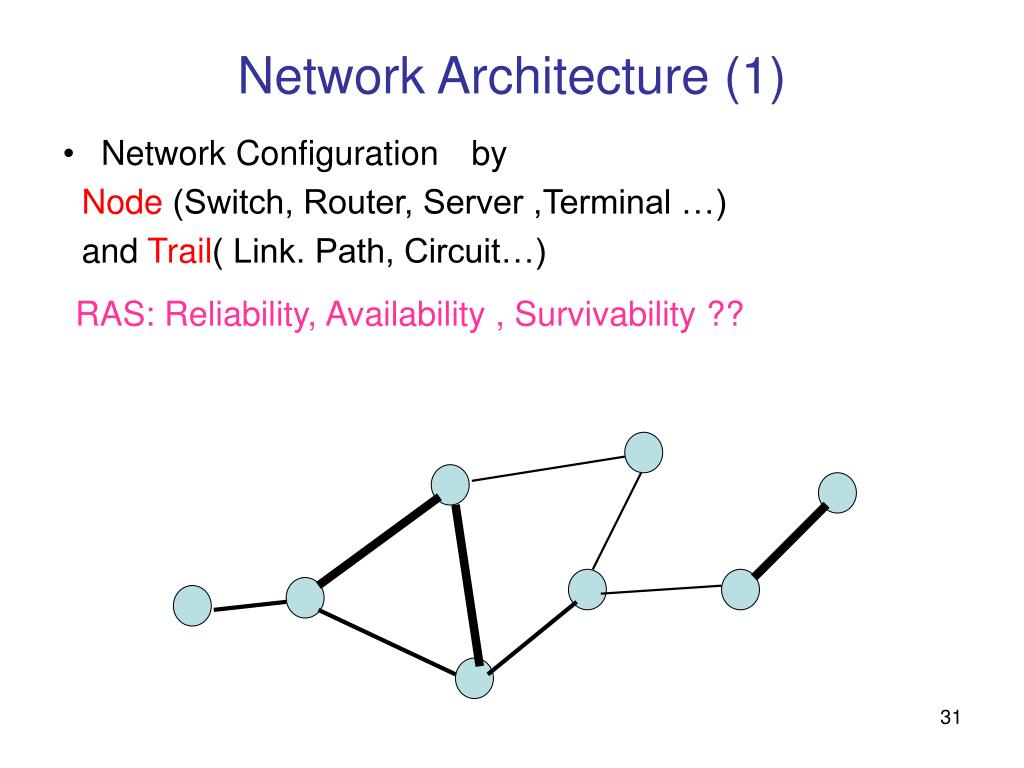 Network Architecture (1)

• Network Configuration by
Node (Switch, Router, Server ,Terminal …)
and Trail( Link. Path, Circuit…)

RAS: Reliability, Availability , Survivability ??

31